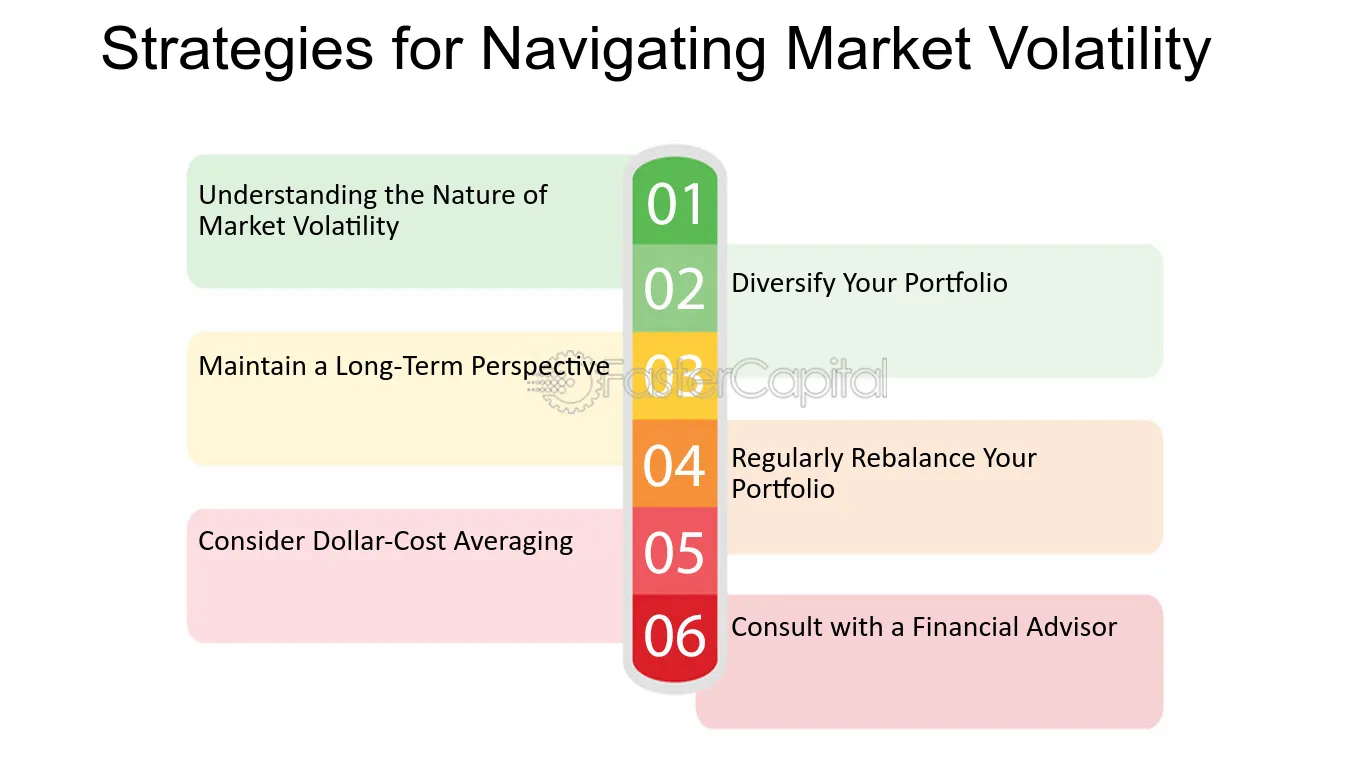 Strategies for Navigating Market Volatility

Understanding the Nature of Market Volatility

01

02

Diversify Your Portfolio

Maintain a Long-Term Perspective

03

04

Regularly Rebalance Your Portfolio

Consider Dollar-Cost Averaging

05

06

Consult with a Financial Advisor

FasterCapital